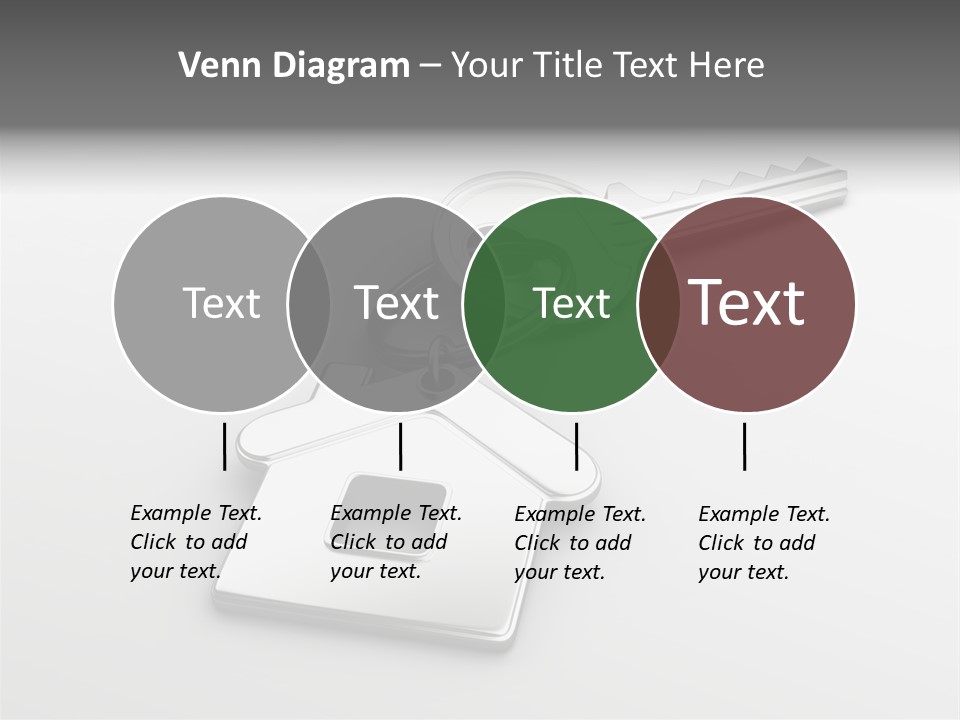 Venn Diagram – Your Title Text Here

Text

Text

Text

Text

Example Text. Click to add your text.

Example Text. Click to add your text.

Example Text. Click to add your text.

Example Text. Click to add your text.